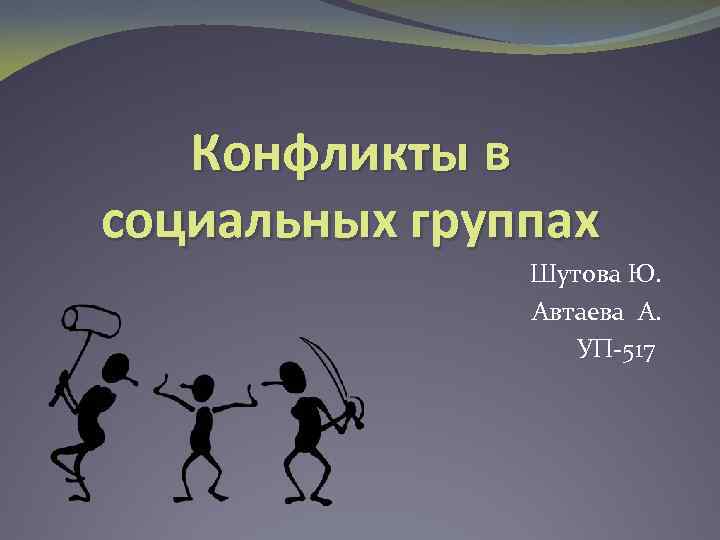 Конфликты в социальных группах

Шутова Ю.
Автаева А.
УП-517